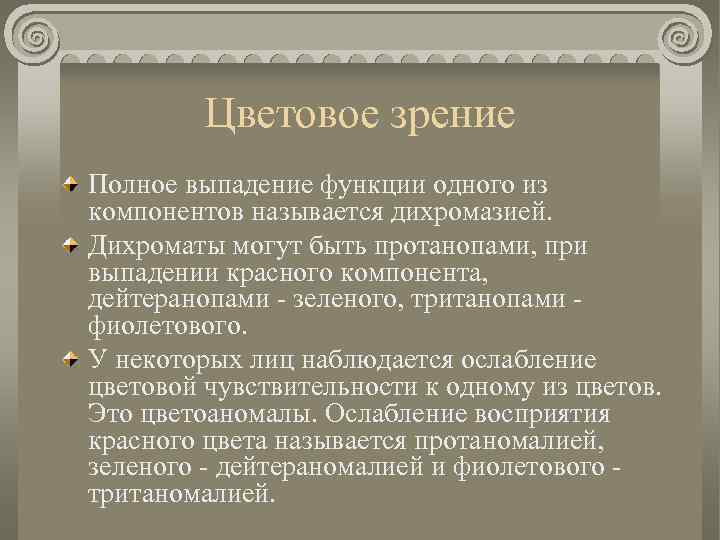 Цветовое зрение

Полное выпадение функции одного из компонентов называется дихромазией.

Дихроматы могут быть протанопами, при выпадении красного компонента, дейтеранопами - зеленого, тританопами - фиолетового.

У некоторых лиц наблюдается ослабление цветовой чувствительности к одному из цветов. Это цветоаномалы. Ослабление восприятия красного цвета называется протаномалией, зеленого - дейтераномалией и фиолетового - тританомалией.